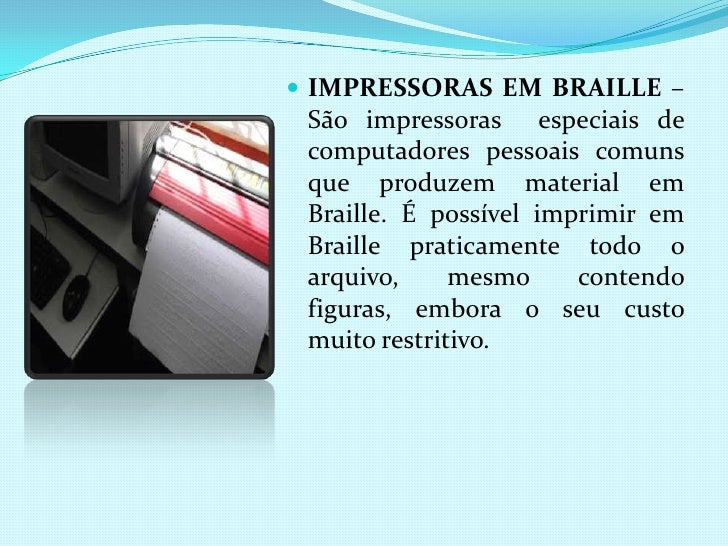 IMPRESSORAS EM BRAILLE – São impressoras especiais de computadores pessoais comuns que produzem material em Braille. É possível imprimir em Braille praticamente todo o arquivo, mesmo contendo figuras, embora o seu custo muito restritivo.